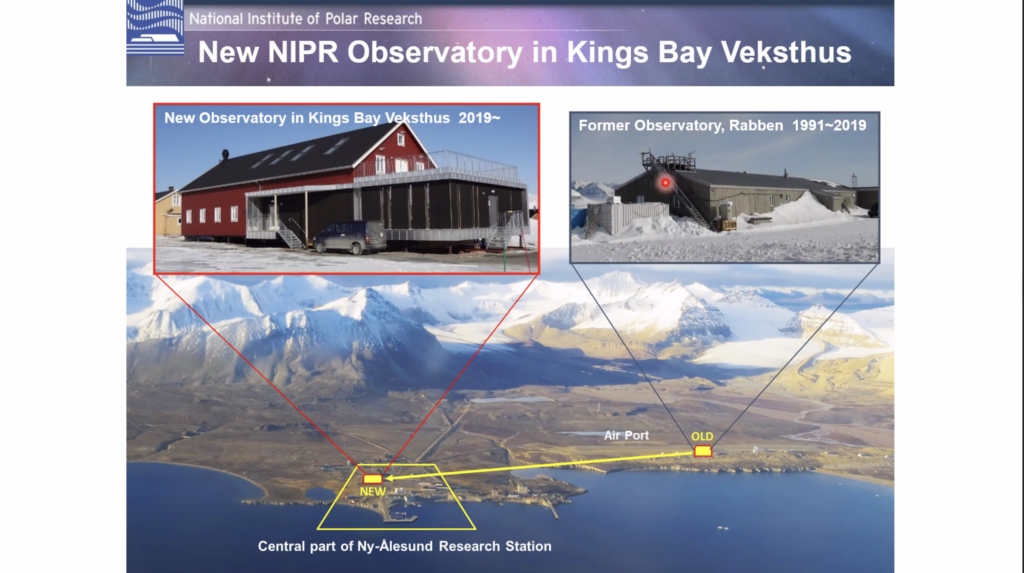 National Institute of Polar Research

New NIPR Observatory in Kings Bay Veksthus

New Observatory in Kings Bay Veksthus 2019~

Former Observatory, Rabben 1991~2019

Air Port

OLD

NEW

Central part of Ny-Ålesund Research Station